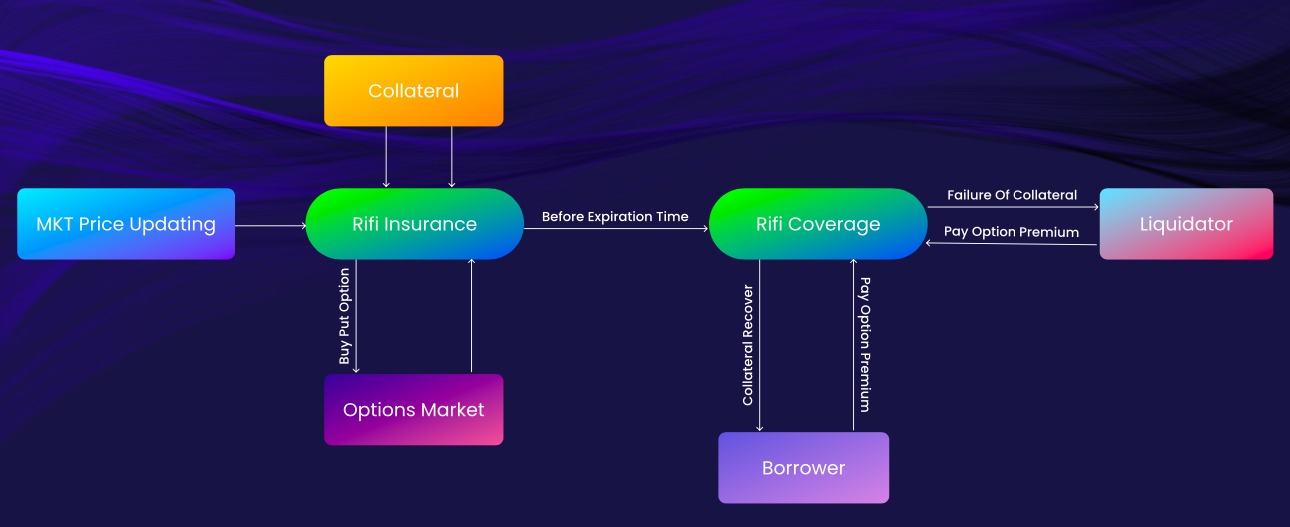 Collateral

MKT Price Updating

Rifi Insurance

Before Expiration Time

Rifi Coverage

Failure Of Collateral

Pay Option Premium

Liquidator

Buy Put Option

Options Market

Collateral Recover

Pay Option Premium

Borrower